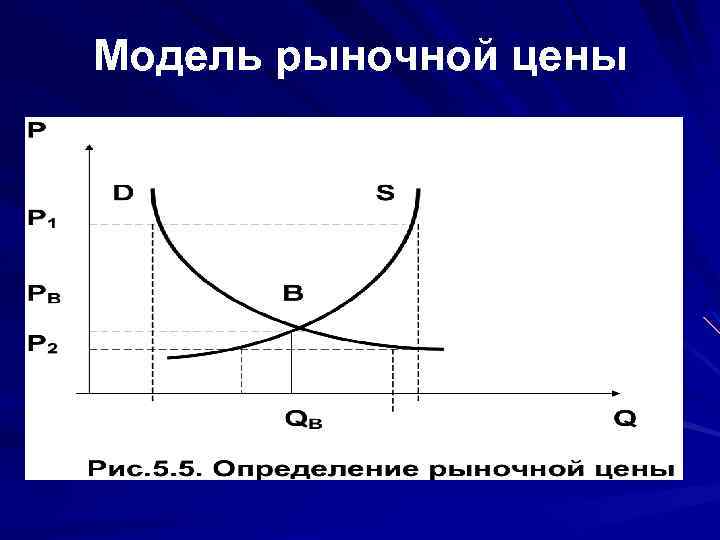 Модель рыночной цены

P

D

S

$P_1$

$P_B$

B

$P_2$

$Q_B$

Q

Рис.5.5. Определение рыночной цены